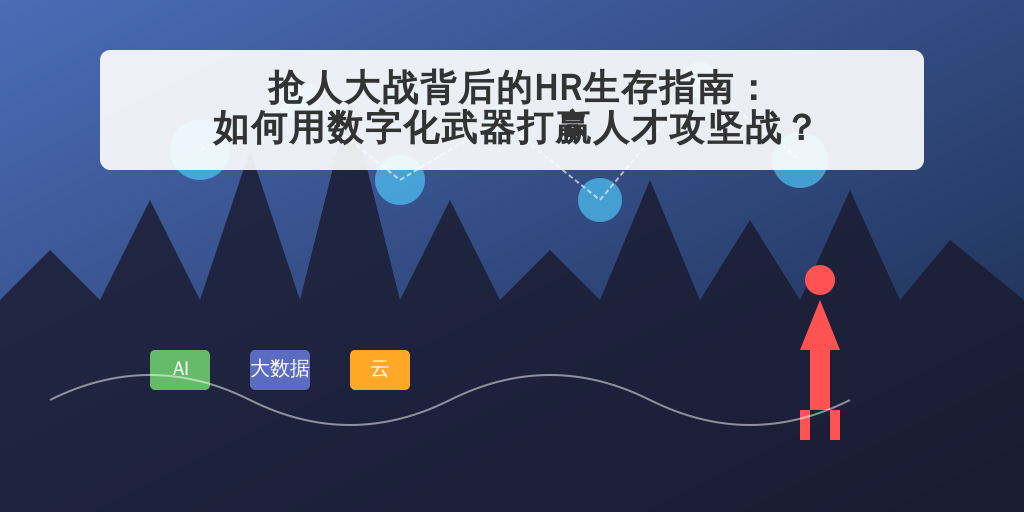 抢人大战背后的HR生存指南：
如何用数字化武器打赢人才攻坚战？

AI
大数据
云